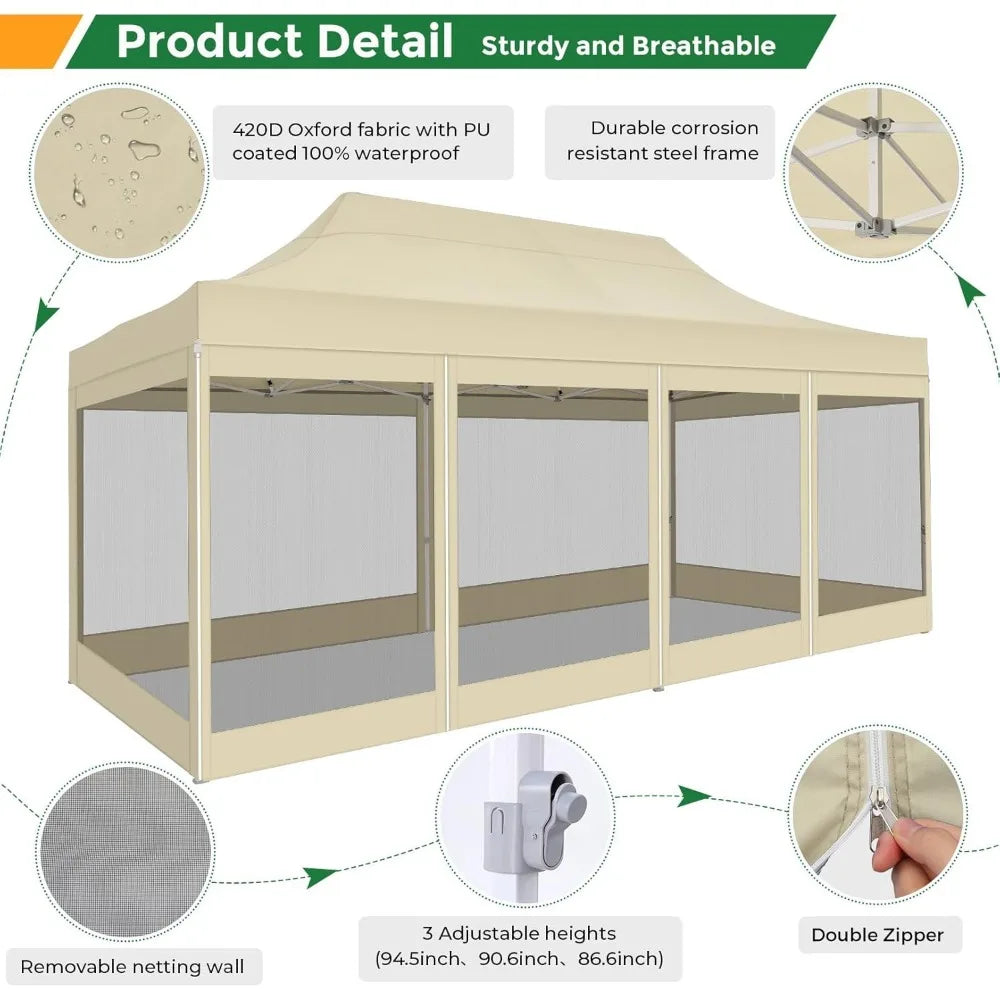 Product Detail Sturdy and Breathable

420D Oxford fabric with PU coated 100% waterproof

Durable corrosion resistant steel frame

Removable netting wall

3 Adjustable heights (94.5inch、90.6inch、86.6inch)

Double Zipper